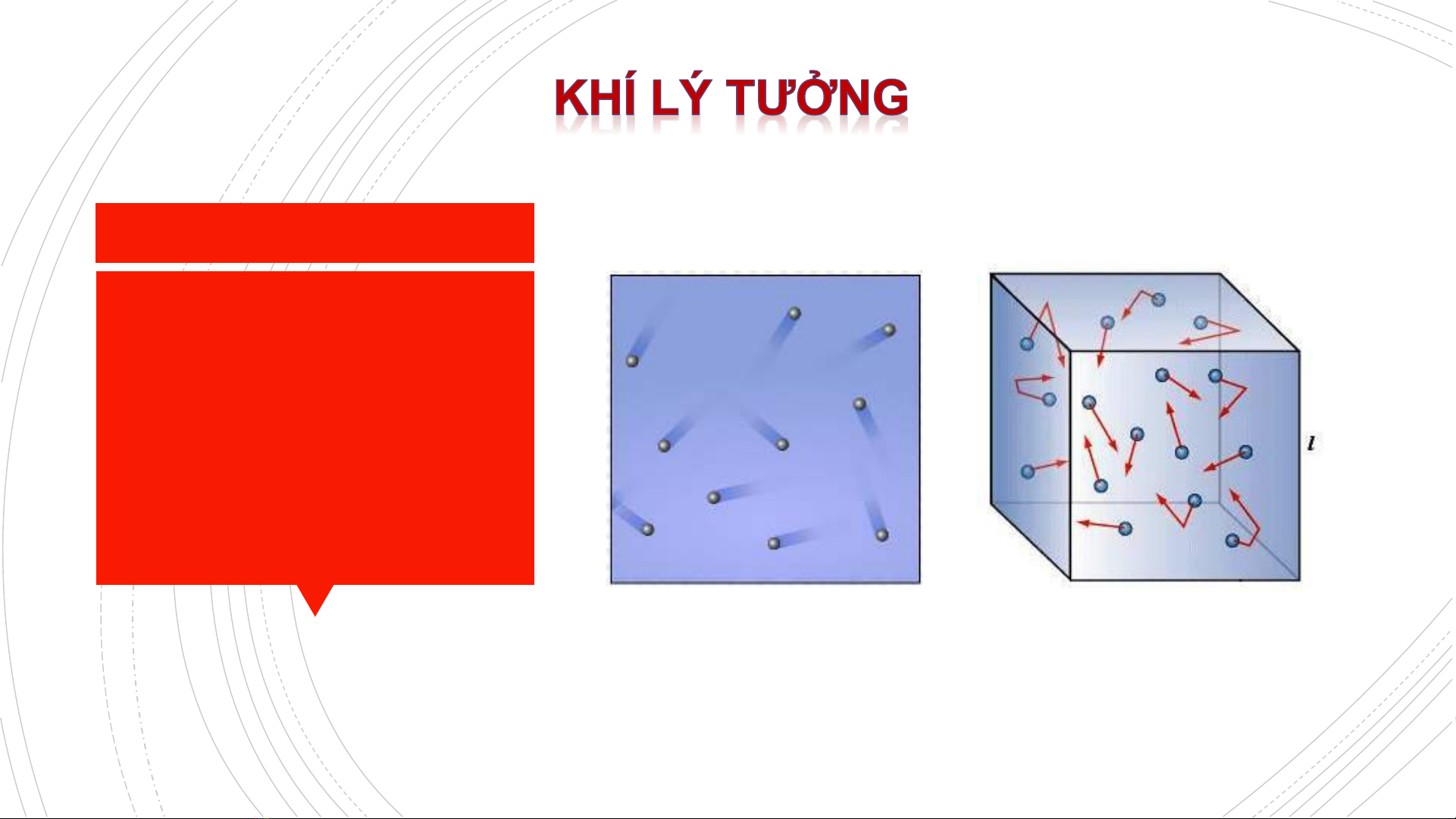 KHÍ LÝ TƯỞNG

$l$